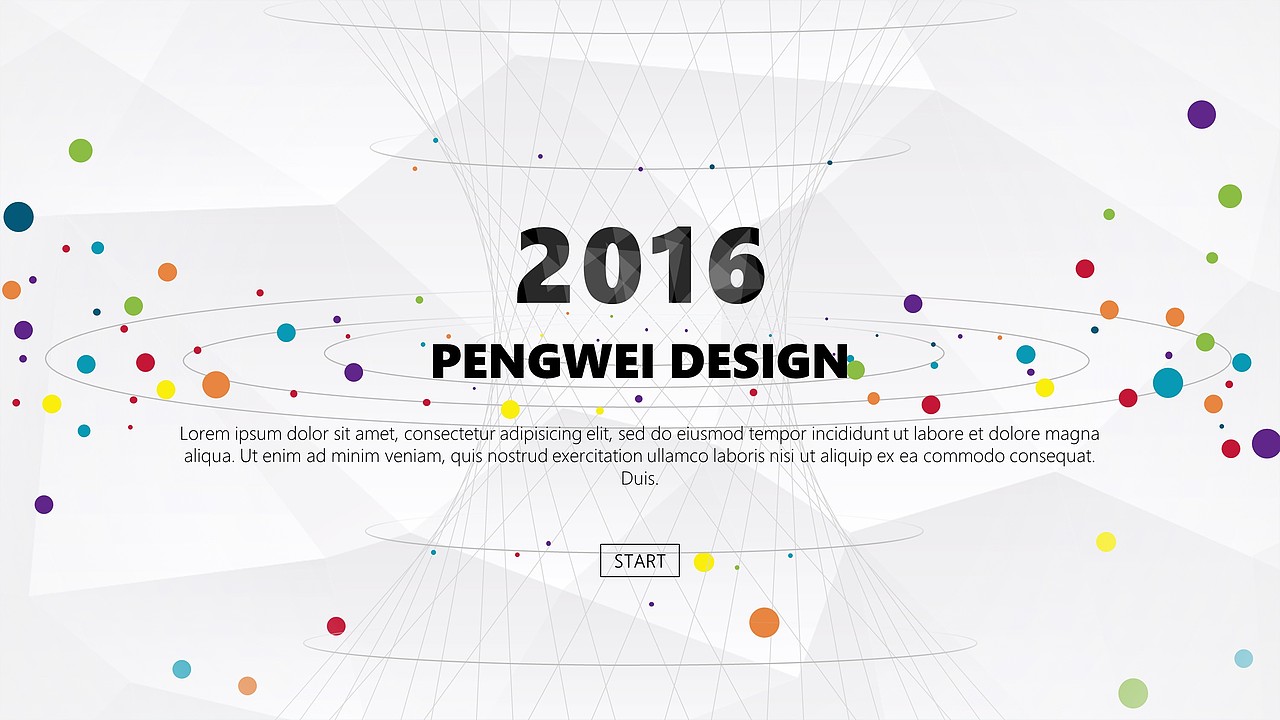 2016

PENGWEI DESIGN

Lorem ipsum dolor sit amet, consectetur adipisicing elit, sed do eiusmod tempor incididunt ut labore et dolore magna aliqua. Ut enim ad minim veniam, quis nostrud exercitation ullamco laboris nisi ut aliquip ex ea commodo consequat. Duis.

START